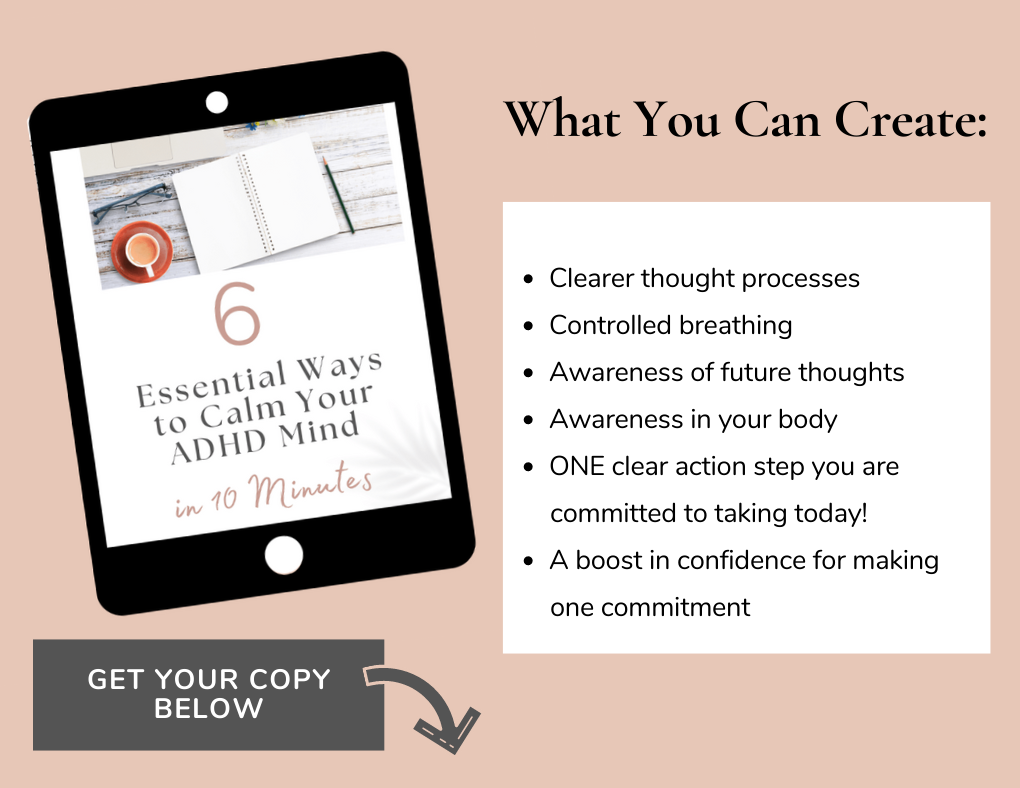 6
Essential Ways to Calm Your ADHD Mind
in 10 Minutes

What You Can Create:

- Clearer thought processes
- Controlled breathing
- Awareness of future thoughts
- Awareness in your body
- ONE clear action step you are committed to taking today!
- A boost in confidence for making one commitment

GET YOUR COPY BELOW